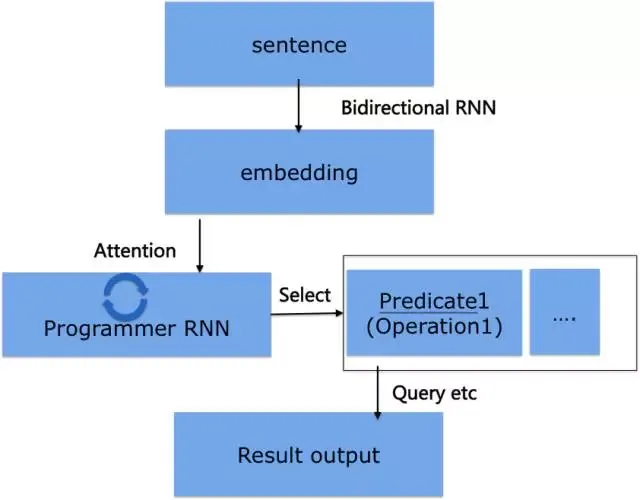 sentence

Bidirectional RNN

embedding

Attention

Programmer RNN

Select

Predicate1
(Operation1)

....

Query etc

Result output